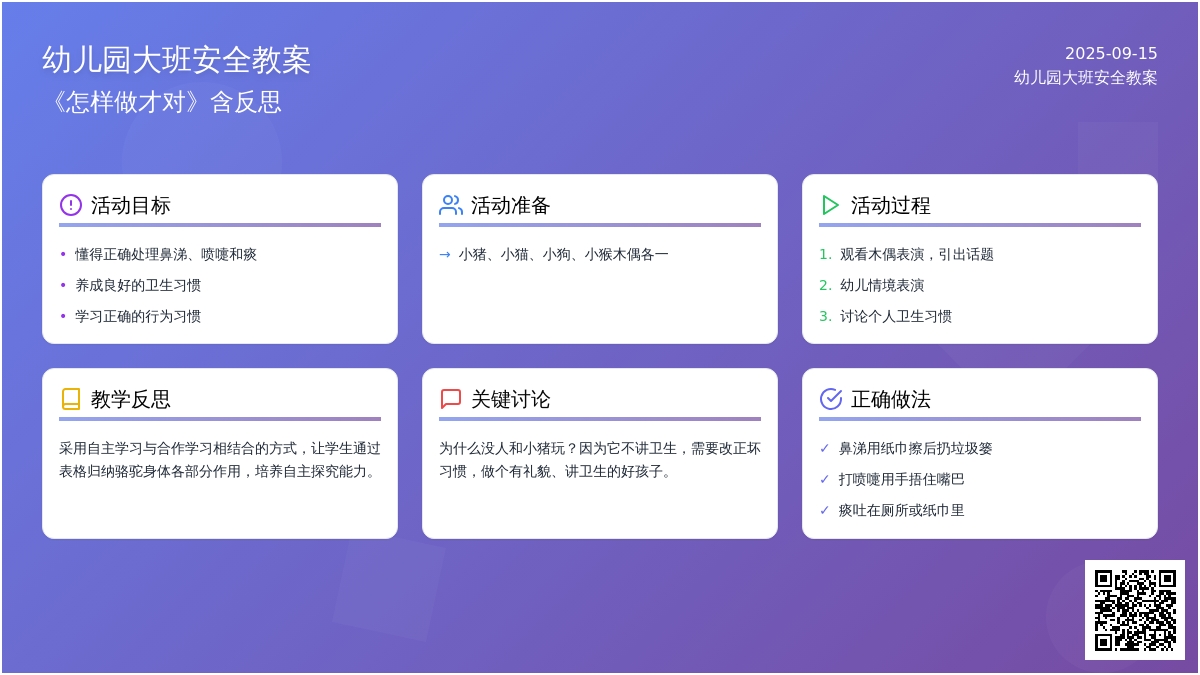 幼儿园大班安全教案
《怎样做才对》含反思

2025-09-15
幼儿园大班安全教案

活动目标
• 懂得正确处理鼻涕、喷嚏和痰
• 养成良好的卫生习惯
• 学习正确的行为习惯

活动准备
→ 小猪、小猫、小狗、小猴木偶各一

活动过程
1. 观看木偶表演，引出话题
2. 幼儿情境表演
3. 讨论个人卫生习惯

教学反思
采用自主学习与合作学习相结合的方式，让学生通过表格归纳骆驼身体各部分作用，培养自主探究能力。

关键讨论
为什么没人和小猪玩？因为它不讲卫生，需要改正坏习惯，做个有礼貌、讲卫生的好孩子。

正确做法
✓ 鼻涕用纸巾擦后扔垃圾篓
✓ 打喷嚏用手捂住嘴巴
✓ 痰吐在厕所或纸巾里